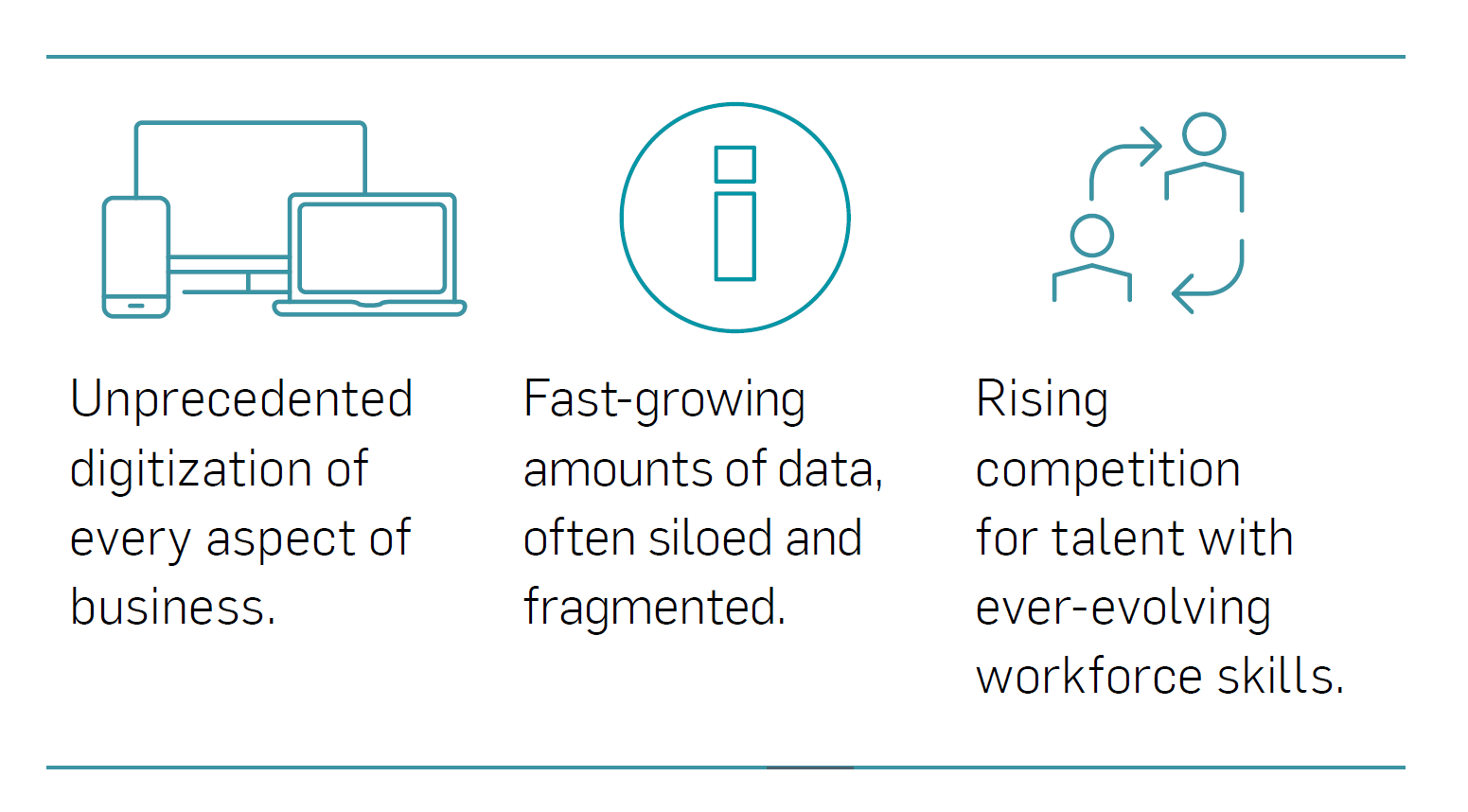 Unprecedented digitization of every aspect of business.

Fast-growing amounts of data, often siloed and fragmented.

Rising competition for talent with ever-evolving workforce skills.